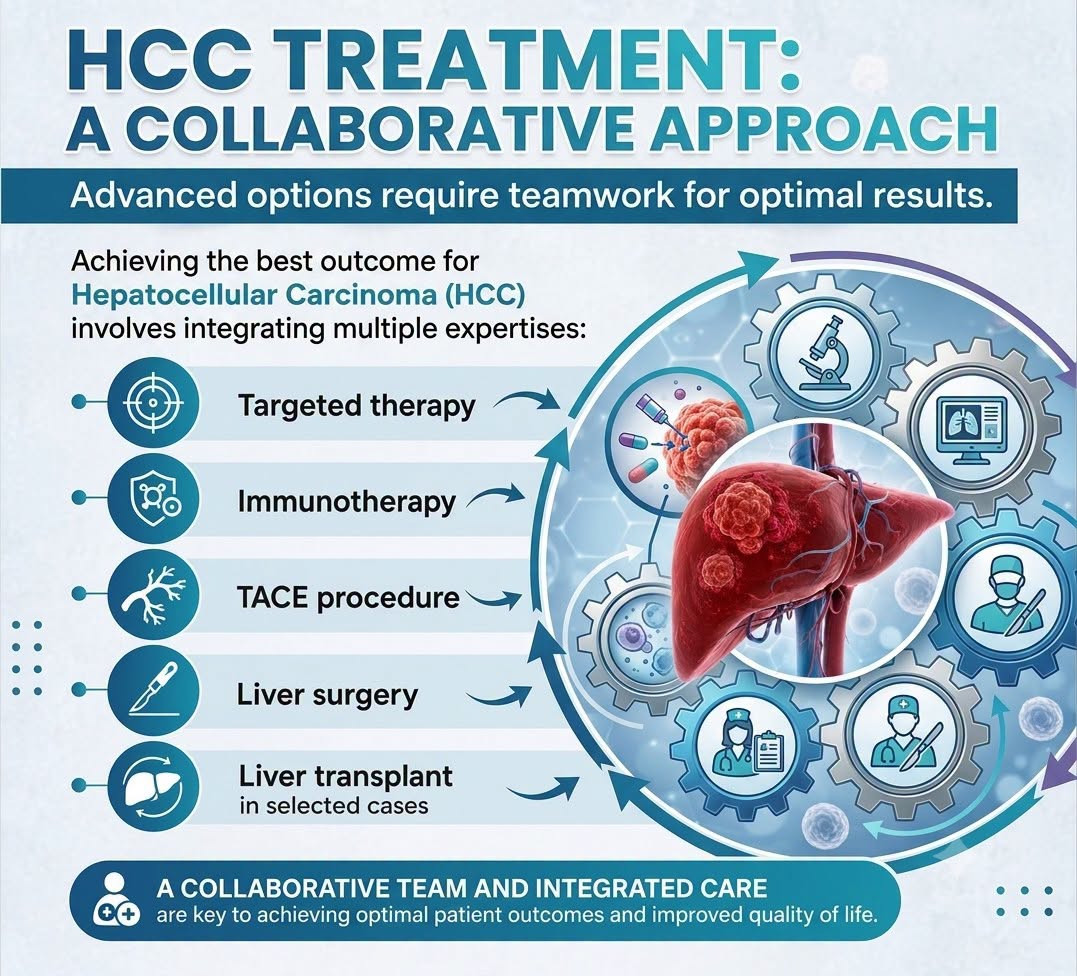 HCC TREATMENT:
A COLLABORATIVE APPROACH

Advanced options require teamwork for optimal results.

Achieving the best outcome for Hepatocellular Carcinoma (HCC) involves integrating multiple expertises:

Targeted therapy

Immunotherapy

TACE procedure

Liver surgery

Liver transplant
in selected cases

A COLLABORATIVE TEAM AND INTEGRATED CARE
are key to achieving optimal patient outcomes and improved quality of life.